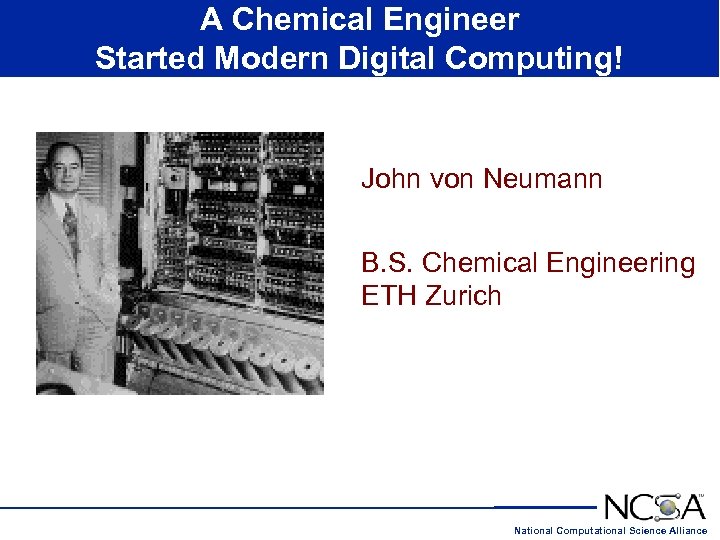 A Chemical Engineer
Started Modern Digital Computing!

John von Neumann

B.S. Chemical Engineering
ETH Zurich

NCSA

National Computational Science Alliance